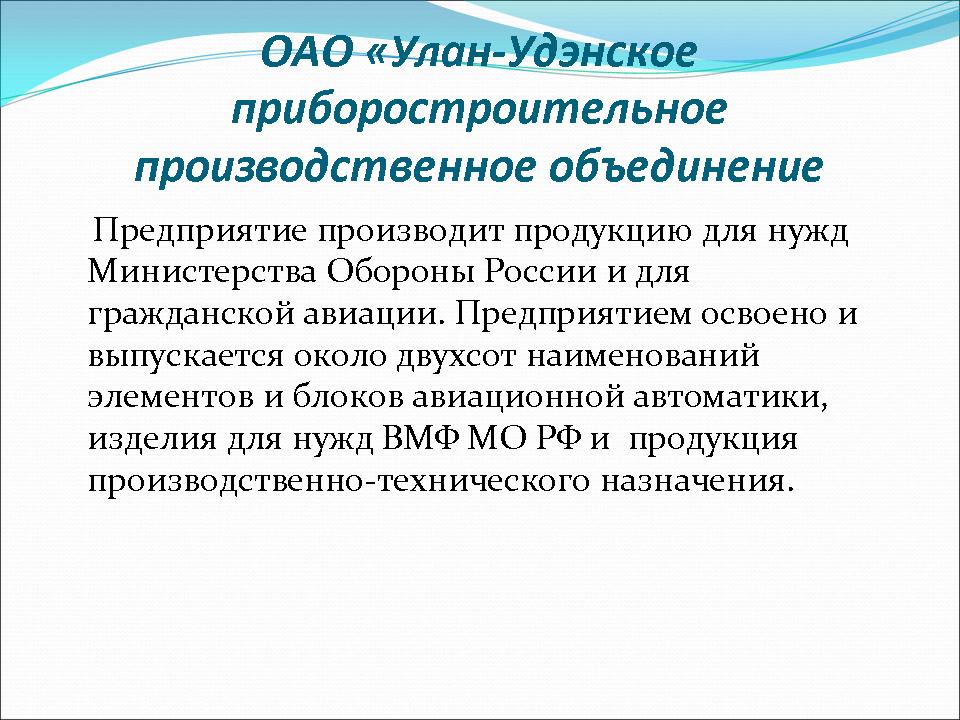 ОАО «Улан-Удэнское приборостроительное производственное объединение

Предприятие производит продукцию для нужд Министерства Обороны России и для гражданской авиации. Предприятием освоено и выпускается около двухсот наименований элементов и блоков авиационной автоматики, изделия для нужд ВМФ МО РФ и продукция производственно-технического назначения.